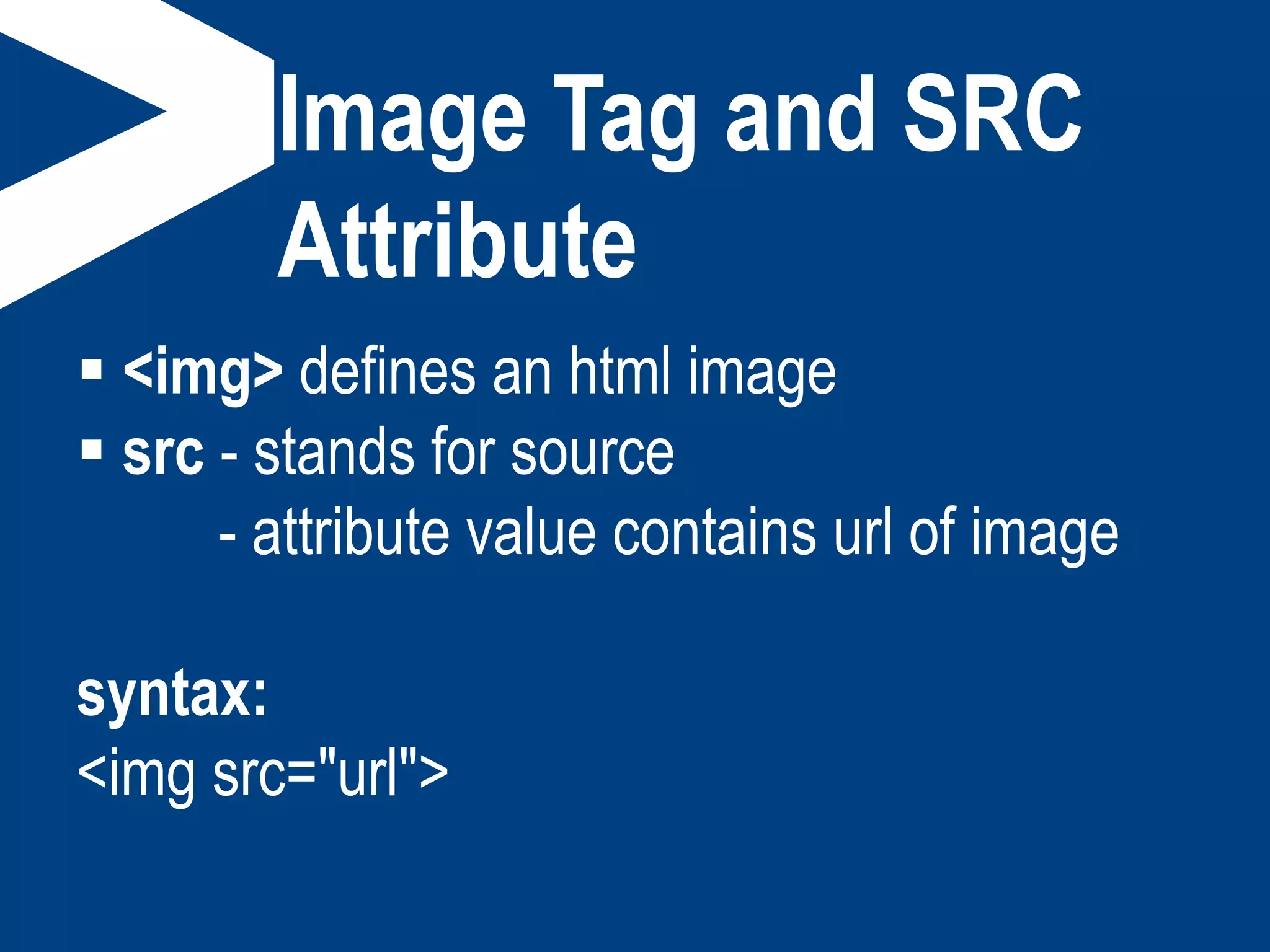 Image Tag and SRC Attribute

▪ <img> defines an html image
▪ src - stands for source
- attribute value contains url of image

syntax:
<img src="url">